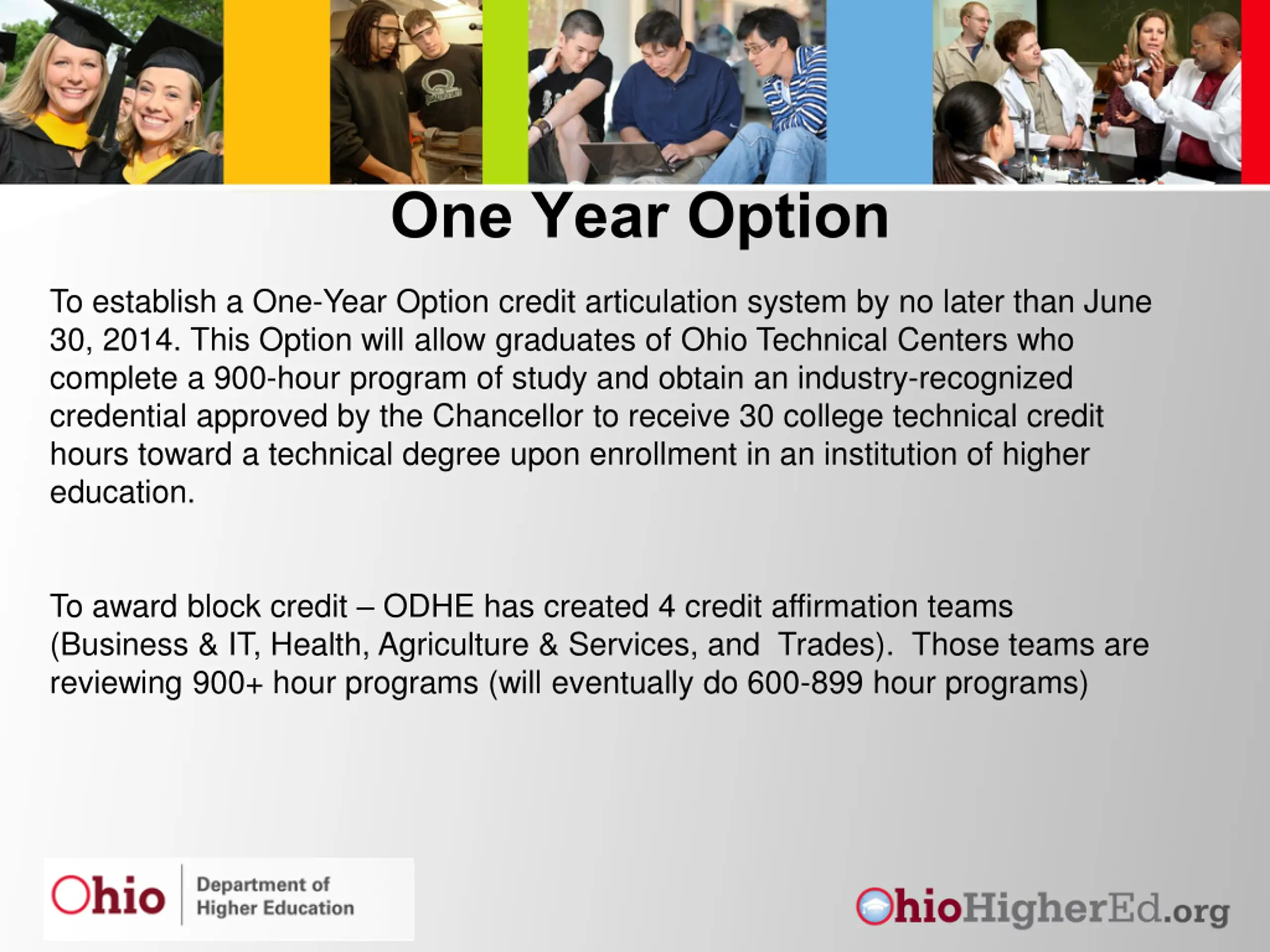 One Year Option

To establish a One-Year Option credit articulation system by no later than June 30, 2014. This Option will allow graduates of Ohio Technical Centers who complete a 900-hour program of study and obtain an industry-recognized credential approved by the Chancellor to receive 30 college technical credit hours toward a technical degree upon enrollment in an institution of higher education.

To award block credit – ODHE has created 4 credit affirmation teams (Business & IT, Health, Agriculture & Services, and Trades). Those teams are reviewing 900+ hour programs (will eventually do 600-899 hour programs)

Ohio Department of Higher Education

OhioHigherEd.org